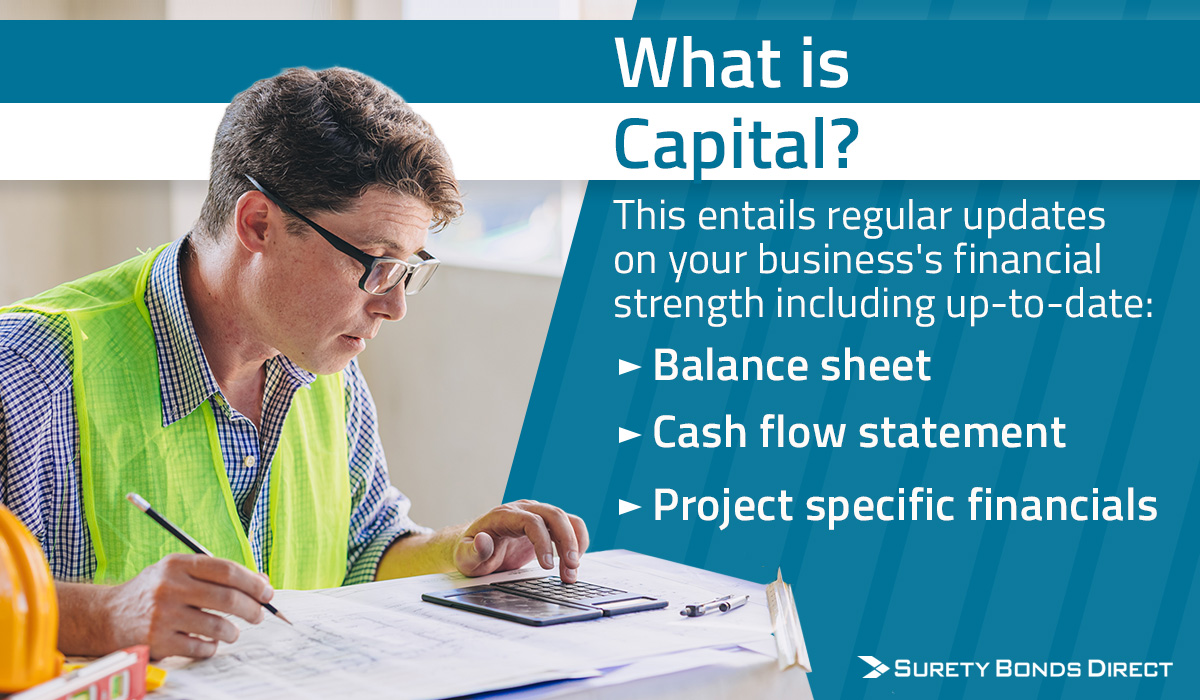 What is Capital?

This entails regular updates on your business's financial strength including up-to-date:

► Balance sheet

► Cash flow statement

► Project specific financials

SURETY BONDS DIRECT